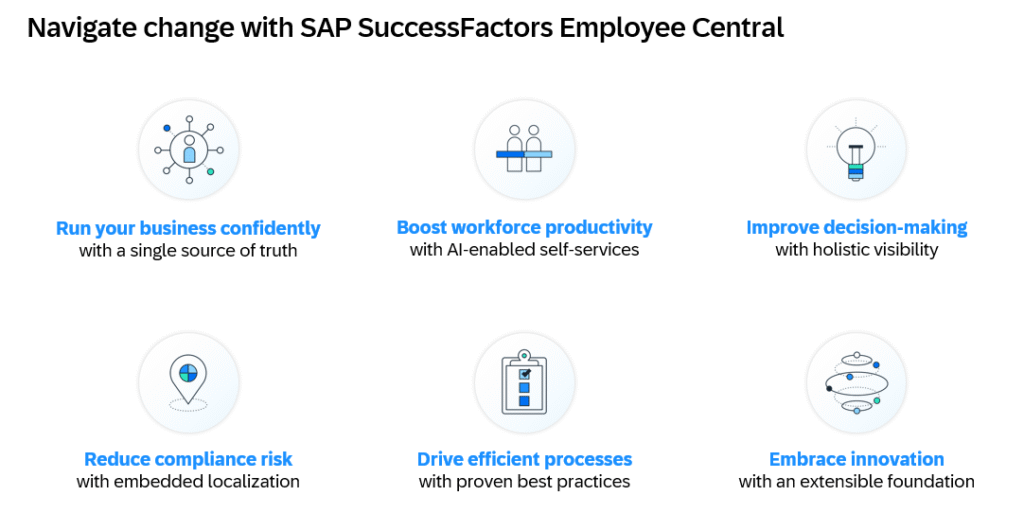 Navigate change with SAP SuccessFactors Employee Central

Run your business confidently
with a single source of truth

Boost workforce productivity
with AI-enabled self-services

Improve decision-making
with holistic visibility

Reduce compliance risk
with embedded localization

Drive efficient processes
with proven best practices

Embrace innovation
with an extensible foundation